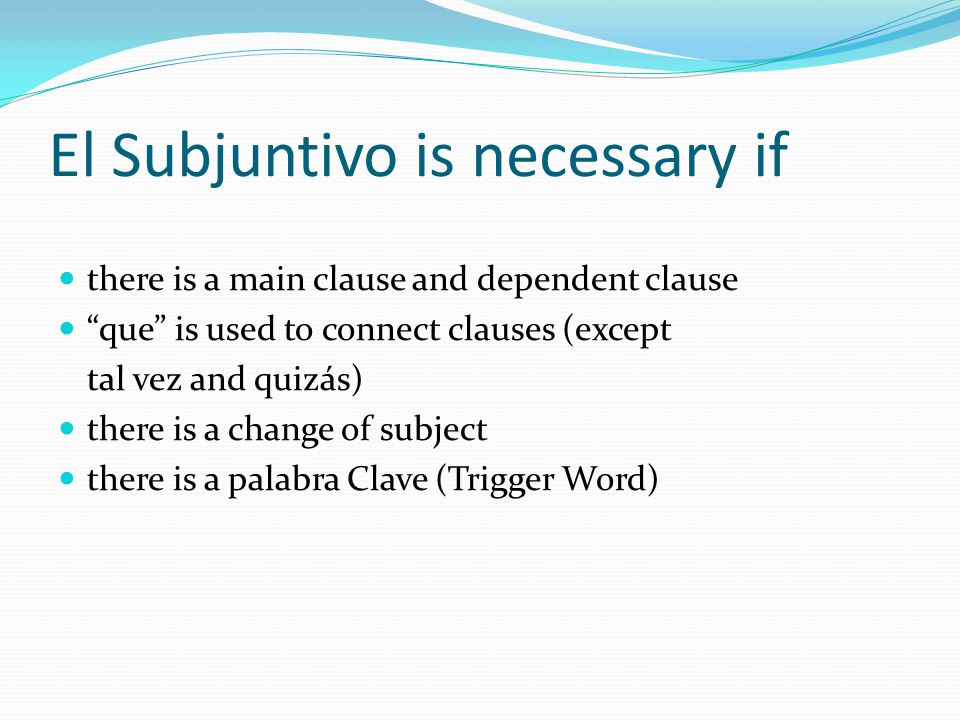 El Subjuntivo is necessary if

- there is a main clause and dependent clause
- “que” is used to connect clauses (except tal vez and quizás)
- there is a change of subject
- there is a palabra Clave (Trigger Word)